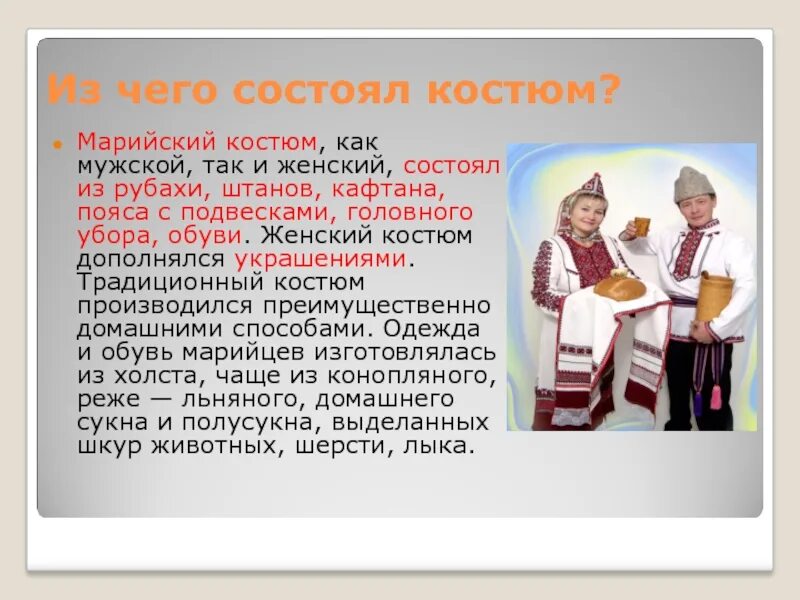 Из чего состоял костюм?

Марийский костюм, как мужской, так и женский, состоял из рубахи, штанов, кафтана, пояса с подвесками, головного убора, обуви. Женский костюм дополнялся украшениями. Традиционный костюм производился преимущественно домашними способами. Одежда и обувь марийцев изготовлялась из холста, чаще из конопляного, реже — льняного, домашнего сукна и полусукна, выделанных шкур животных, шерсти, лыка.